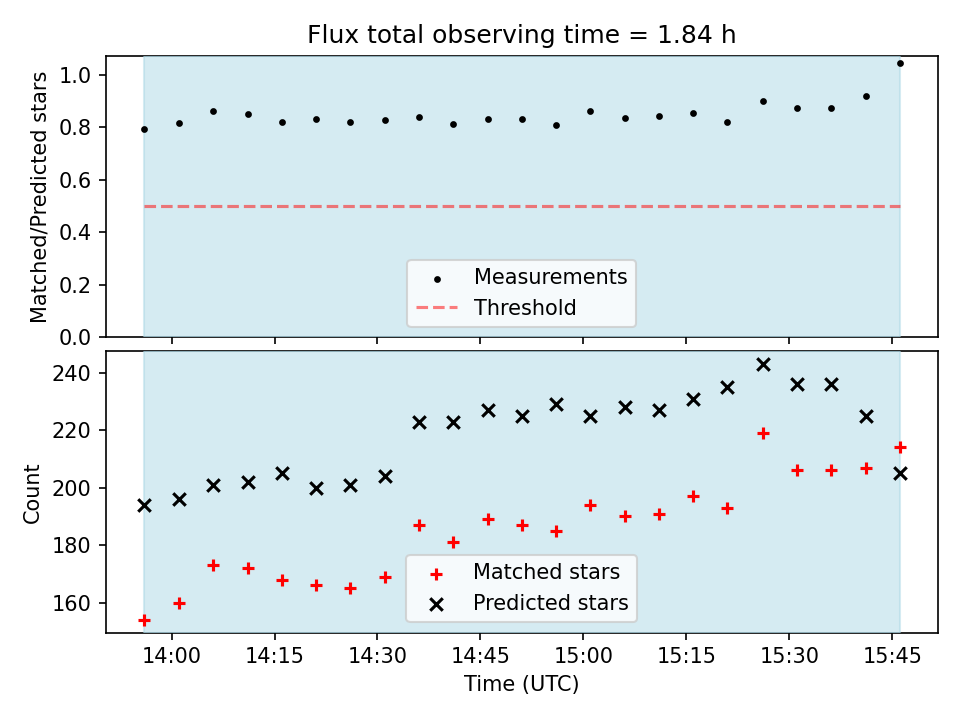 Flux total observing time = 1.84 h

Matched/Predicted stars

1.0
0.8
0.6
0.4
0.2
0.0

Measurements
Threshold

Count

240
220
200
180
160

Matched stars
Predicted stars

14:00 14:15 14:30 14:45 15:00 15:15 15:30 15:45
Time (UTC)